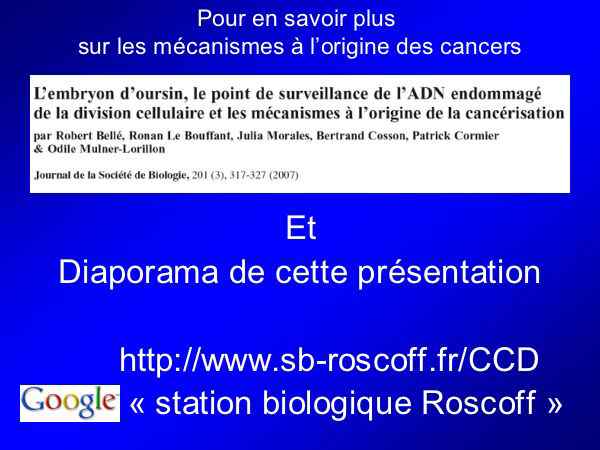 Pour en savoir plus
sur les mécanismes à l'origine des cancers

L'embryon d'oursin, le point de surveillance de l'ADN endommagé de la division cellulaire et les mécanismes à l'origine de la cancérisation

par Robert Bellé, Ronan Le Bouffant, Julia Morales, Bertrand Cosson, Patrick Cormier & Odile Mulner-Lorillon

Journal de la Société de Biologie, 201 (3), 317-327 (2007)

Et
Diaporama de cette présentation

http://www.sb-roscoff.fr/CCD

Google « station biologique Roscoff »